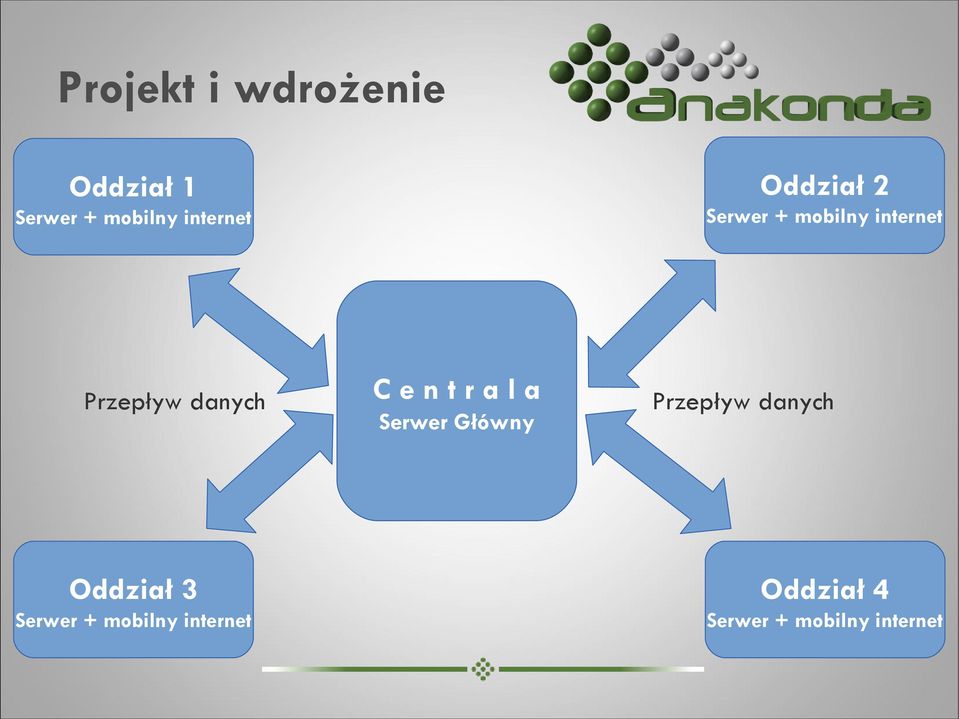 Projekt i wdrożenie

anakonda

Oddział 1
Serwer + mobilny internet

Oddział 2
Serwer + mobilny internet

Przepływ danych

C e n t r a l a
Serwer Główny

Przepływ danych

Oddział 3
Serwer + mobilny internet

Oddział 4
Serwer + mobilny internet